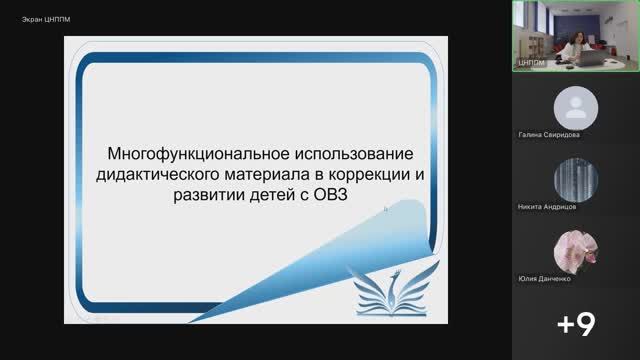 Экран ЦНППМ

Многофункциональное использование дидактического материала в коррекции и развитии детей с ОВЗ

ЦНППМ

Галина Свиридова

Никита Андрицов

Юлия Данченко

+9